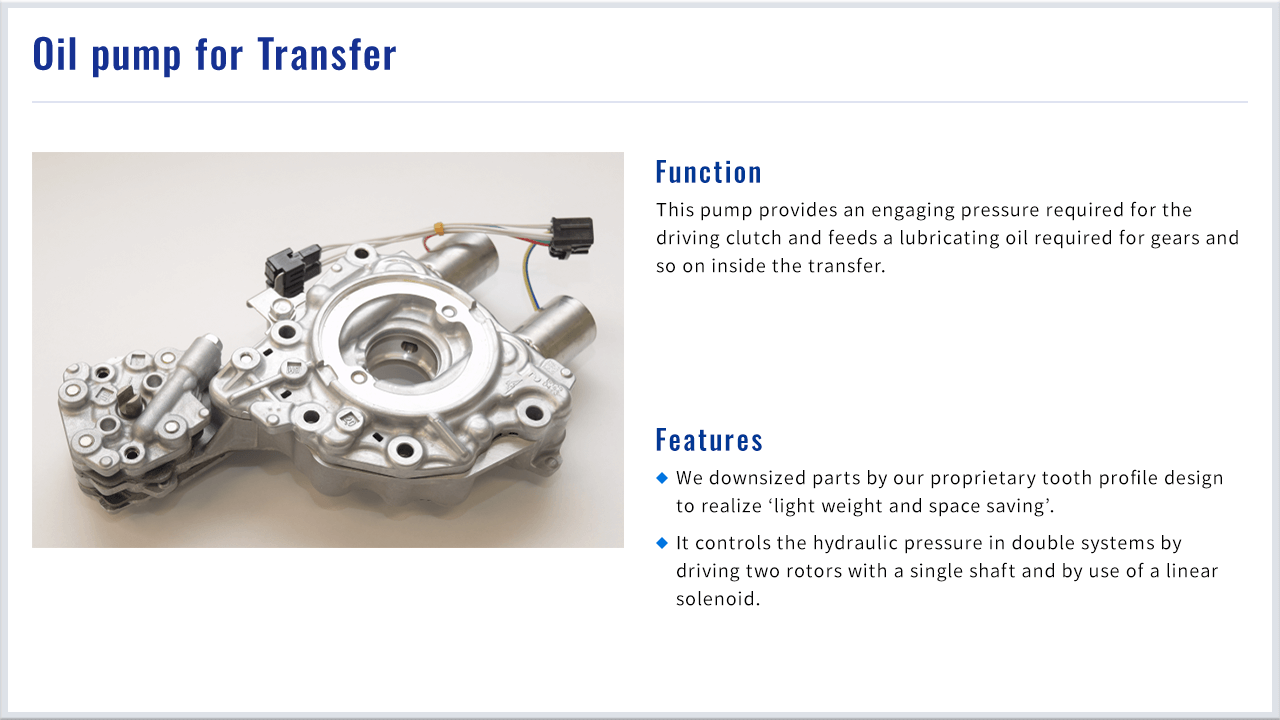 Oil pump for Transfer

Function

This pump provides an engaging pressure required for the driving clutch and feeds a lubricating oil required for gears and so on inside the transfer.

Features

◆ We downsized parts by our proprietary tooth profile design to realize ‘light weight and space saving’.

◆ It controls the hydraulic pressure in double systems by driving two rotors with a single shaft and by use of a linear solenoid.